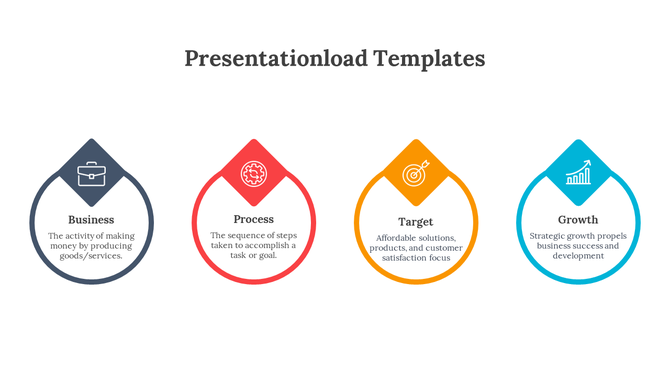 Presentationload Templates

Business

The activity of making money by producing goods/services.

Process

The sequence of steps taken to accomplish a task or goal.

Target

Affordable solutions, products, and customer satisfaction focus

Growth

Strategic growth propels business success and development